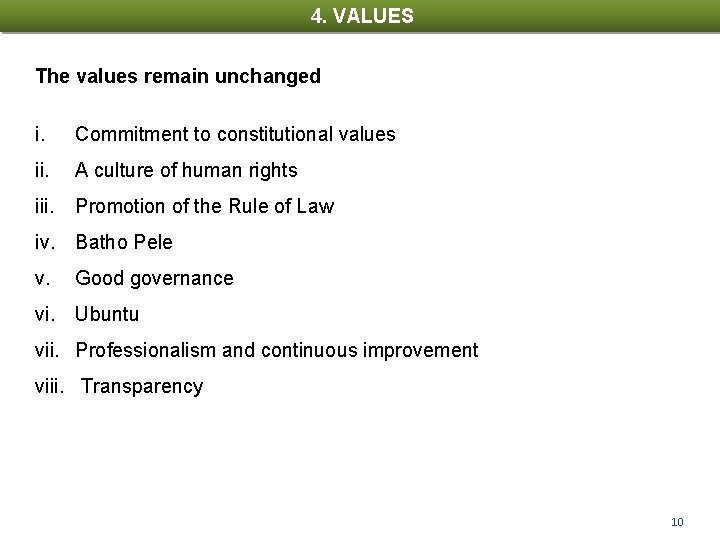 4. VALUES

The values remain unchanged

i. Commitment to constitutional values
ii. A culture of human rights
iii. Promotion of the Rule of Law
iv. Batho Pele
v. Good governance
vi. Ubuntu
vii. Professionalism and continuous improvement
viii. Transparency

10